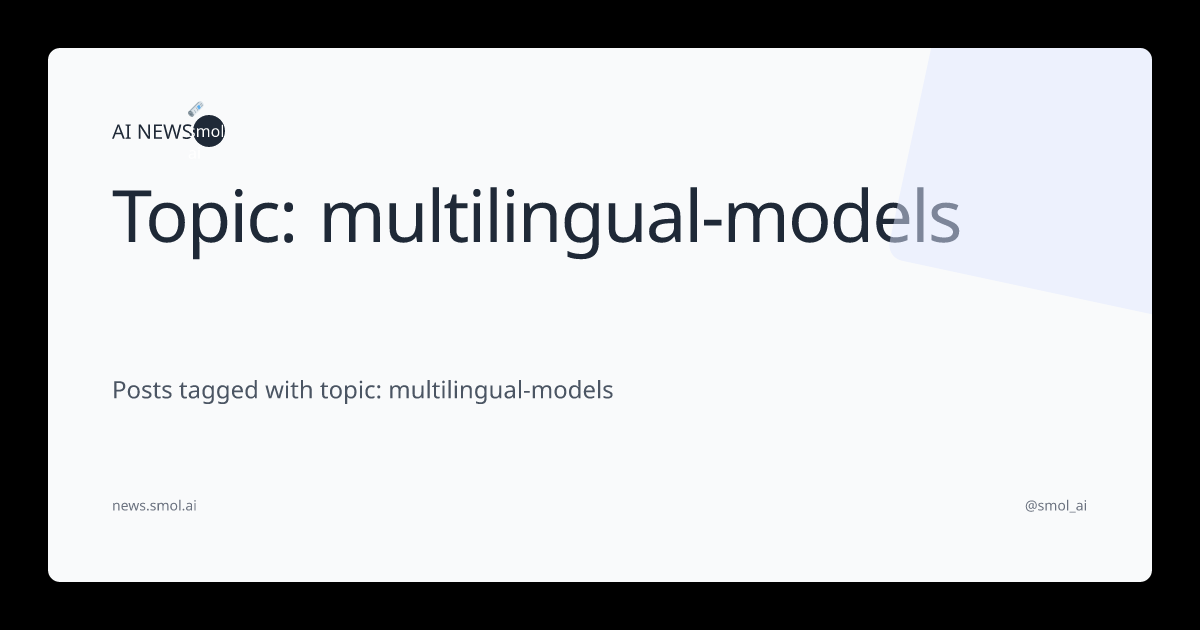 AI NEWS smol

Topic: multilingual-models

Posts tagged with topic: multilingual-models

news.smol.ai

@smol_ai